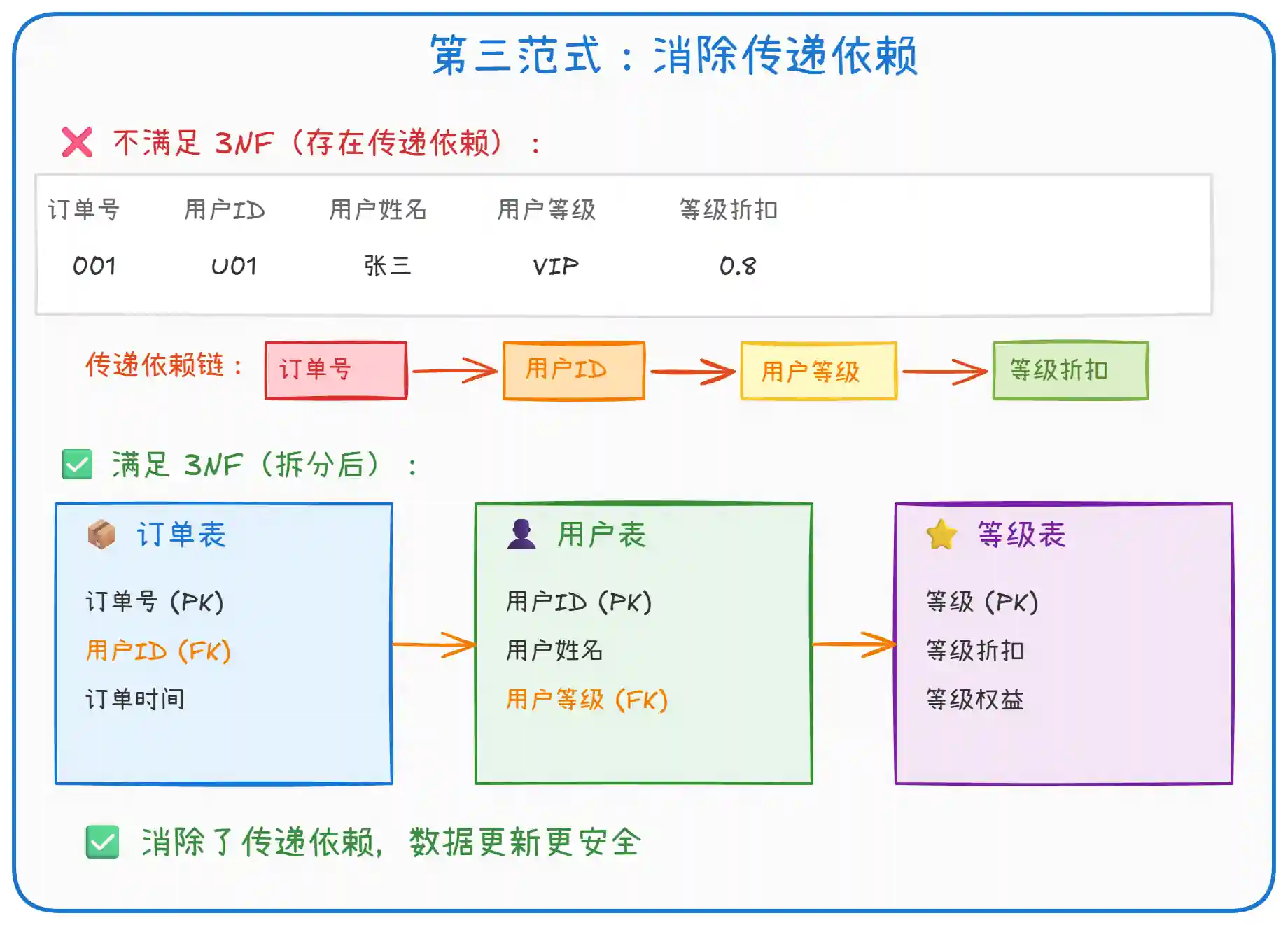 第三范式：消除传递依赖

❌ 不满足 3NF（存在传递依赖）：

| 订单号 | 用户ID | 用户姓名 | 用户等级 | 等级折扣 |
|---|---|---|---|---|
| 001 | U01 | 张三 | VIP | 0.8 |

传递依赖链： 订单号 → 用户ID → 用户等级 → 等级折扣

✅ 满足 3NF（拆分后）：

📦 订单表
订单号 (PK)
用户ID (FK)
订单时间

👤 用户表
用户ID (PK)
用户姓名
用户等级 (FK)

⭐ 等级表
等级 (PK)
等级折扣
等级权益

✅ 消除了传递依赖，数据更新更安全